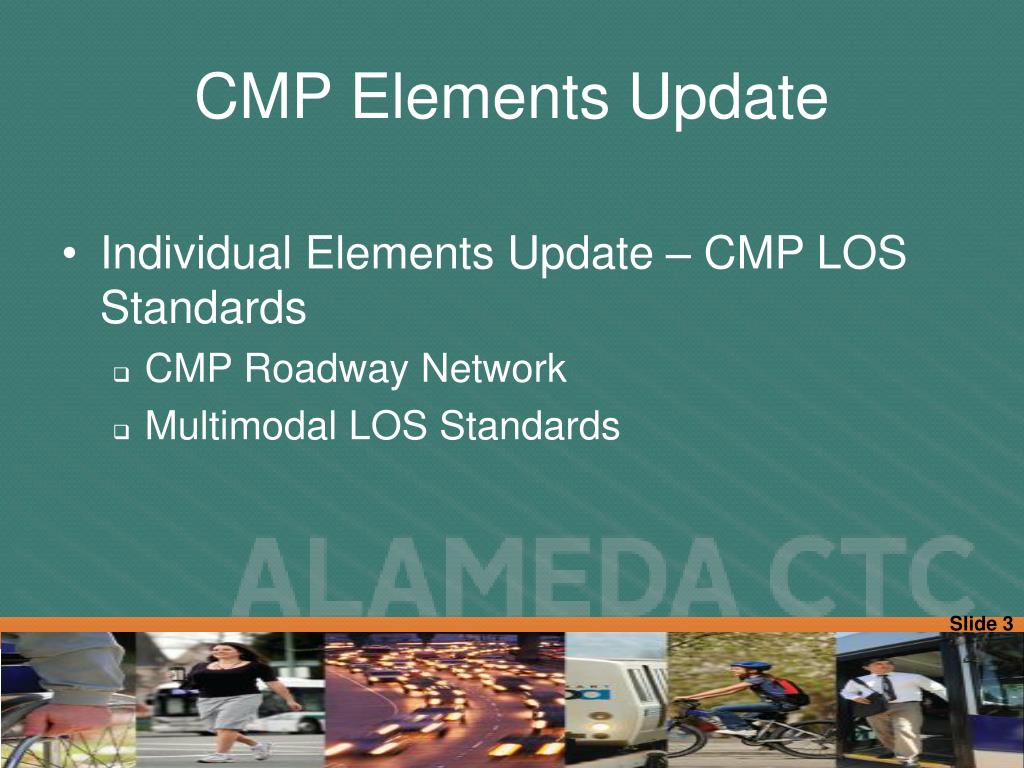 CMP Elements Update

• Individual Elements Update – CMP LOS Standards
  ❑ CMP Roadway Network
  ❑ Multimodal LOS Standards

ALAMEDA CTC

Slide 3